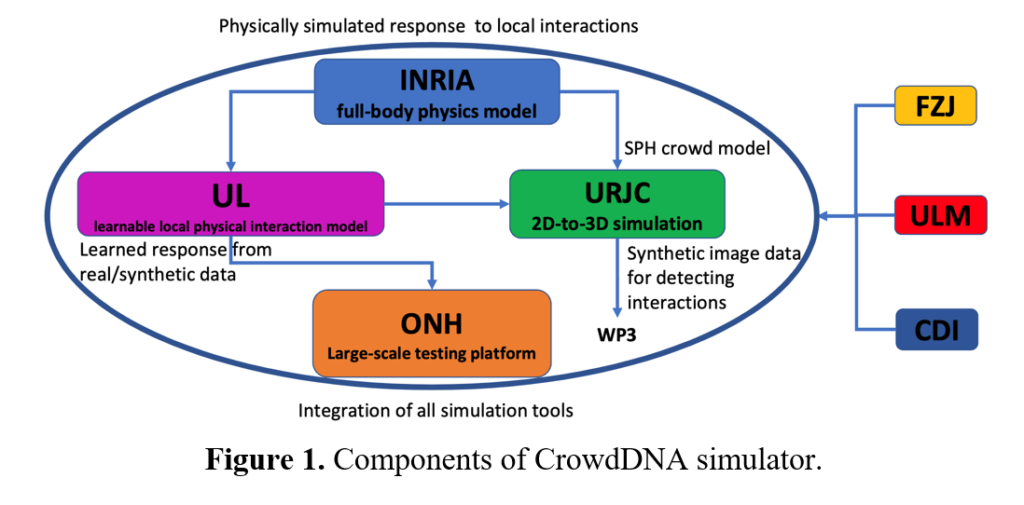 Physically simulated response to local interactions

INRIA
full-body physics model

SPH crowd model

UL
learnable local physical interaction model

Learned response from real/synthetic data

URJC
2D-to-3D simulation

Synthetic image data for detecting interactions

WP3

ONH
Large-scale testing platform

FZJ

ULM

CDI

Integration of all simulation tools

**Figure 1.** Components of CrowdDNA simulator.